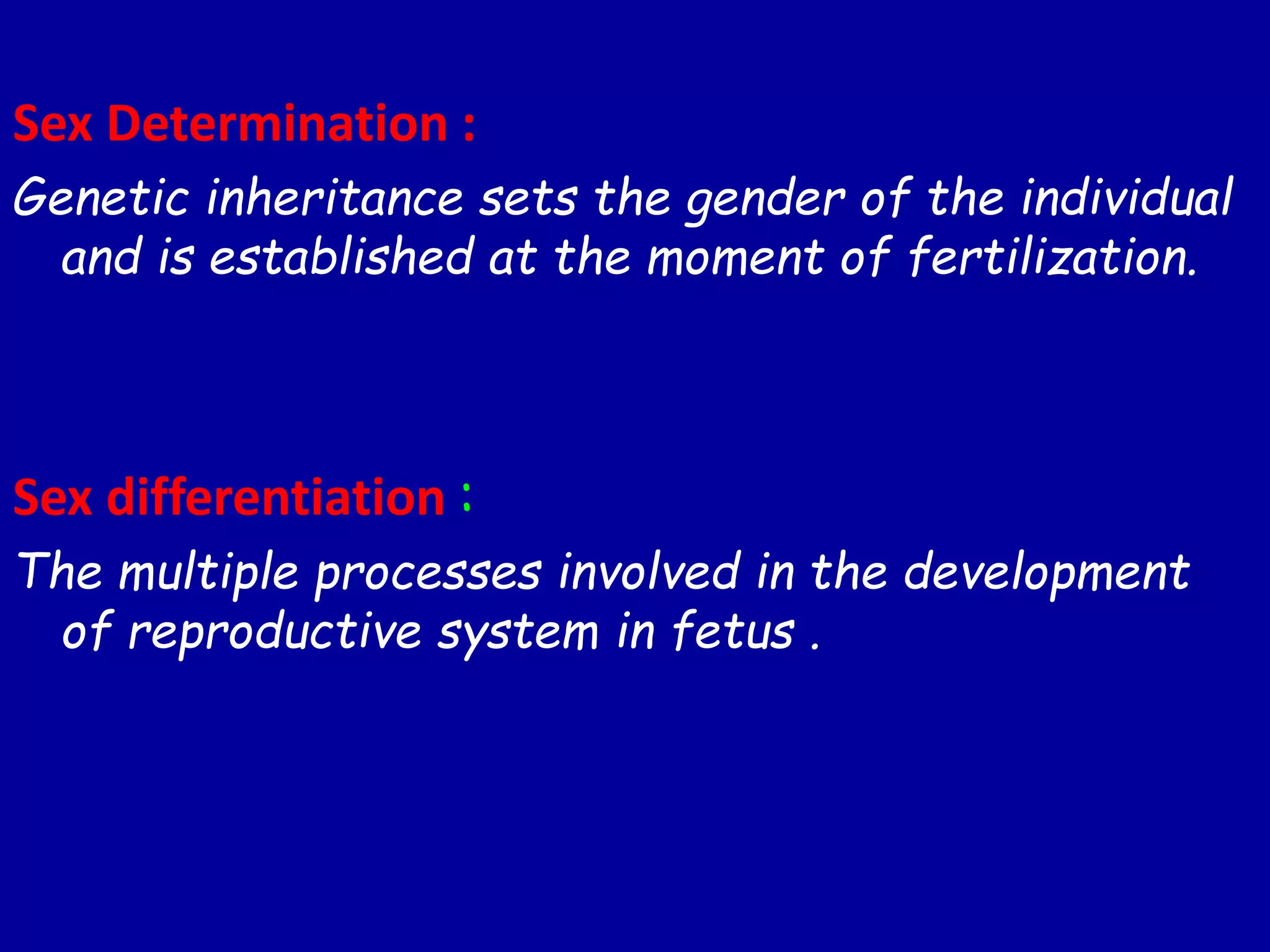 Sex Determination :

Genetic inheritance sets the gender of the individual and is established at the moment of fertilization.

Sex differentiation :

The multiple processes involved in the development of reproductive system in fetus .